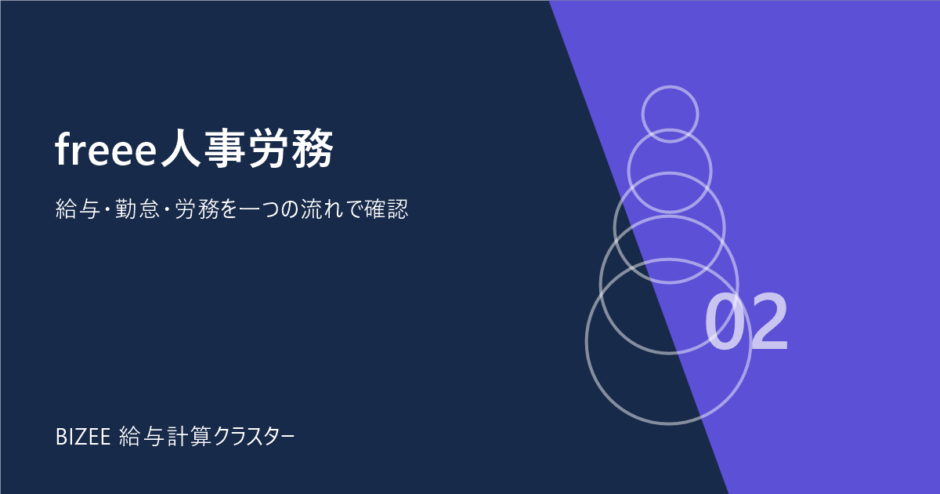 freee人事労務

給与・勤怠・労務を一つの流れで確認

02

BIZEE 給与計算クラスター